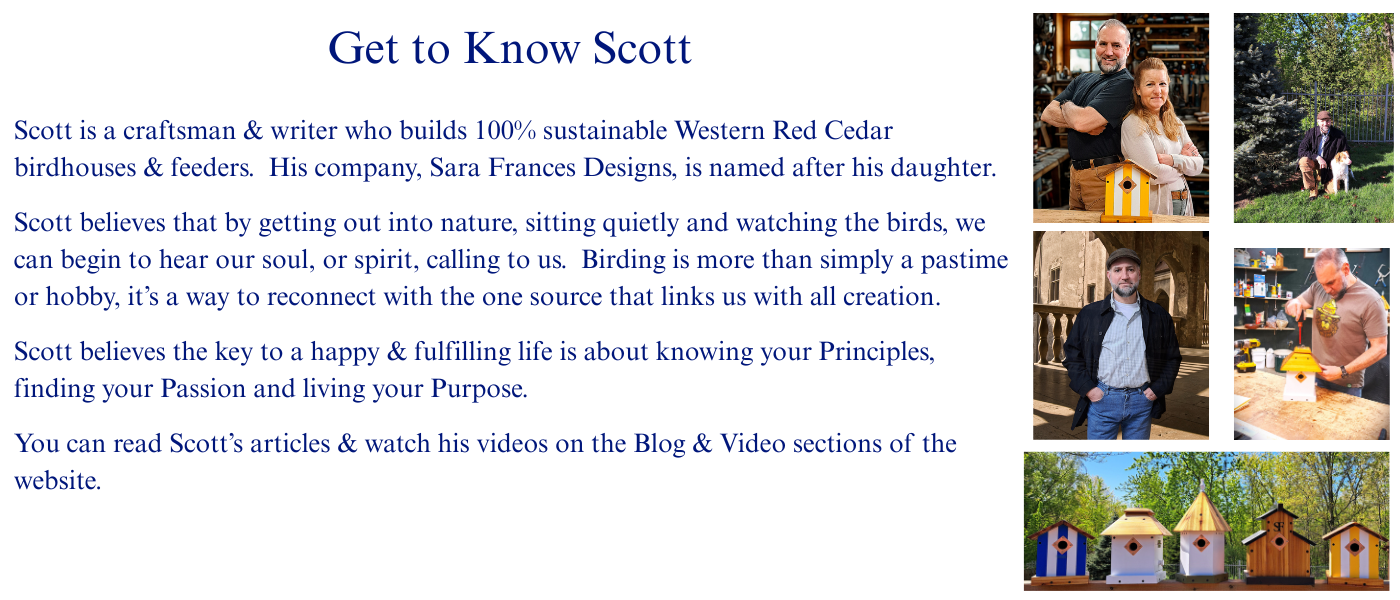 Get to Know Scott

Scott is a craftsman & writer who builds 100% sustainable Western Red Cedar birdhouses & feeders. His company, Sara Frances Designs, is named after his daughter.

Scott believes that by getting out into nature, sitting quietly and watching the birds, we can begin to hear our soul, or spirit, calling to us. Birding is more than simply a pastime or hobby, it's a way to reconnect with the one source that links us with all creation.

Scott believes the key to a happy & fulfilling life is about knowing your Principles, finding your Passion and living your Purpose.

You can read Scott's articles & watch his videos on the Blog & Video sections of the website.